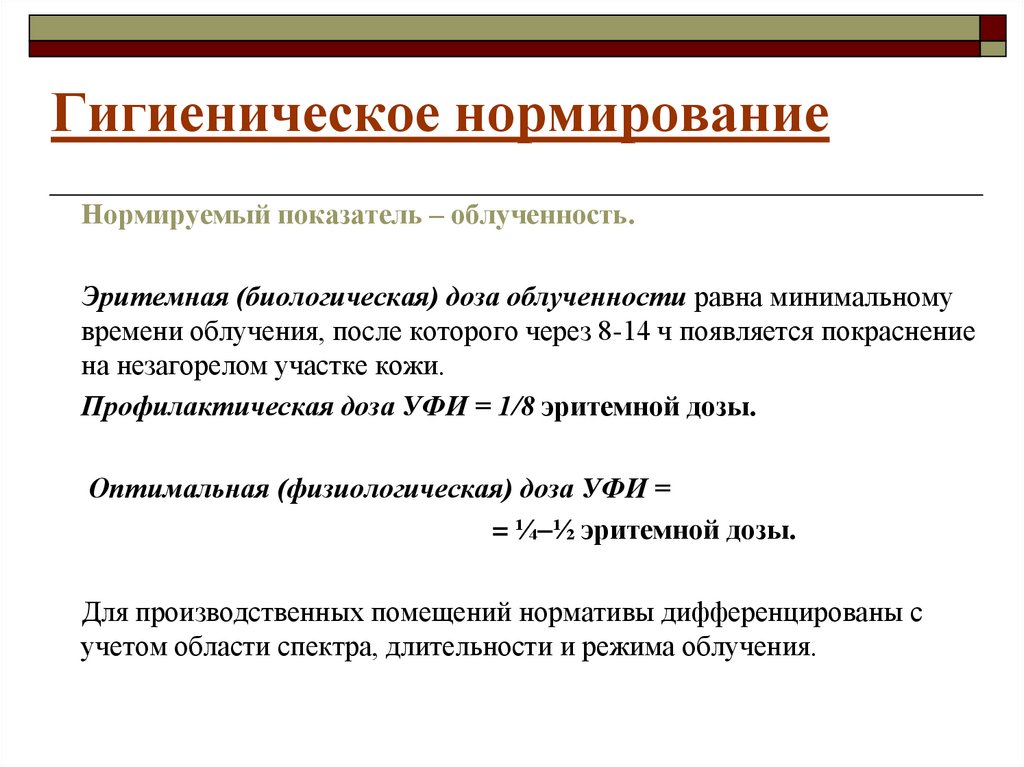 Гигиеническое нормирование

Нормируемый показатель – облученность.

Эритемная (биологическая) доза облученности равна минимальному времени облучения, после которого через 8-14 ч появляется покраснение на незагорелом участке кожи.

Профилактическая доза УФИ = 1/8 эритемной дозы.

Оптимальная (физиологическая) доза УФИ =

= ¼–½ эритемной дозы.

Для производственных помещений нормативы дифференцированы с учетом области спектра, длительности и режима облучения.